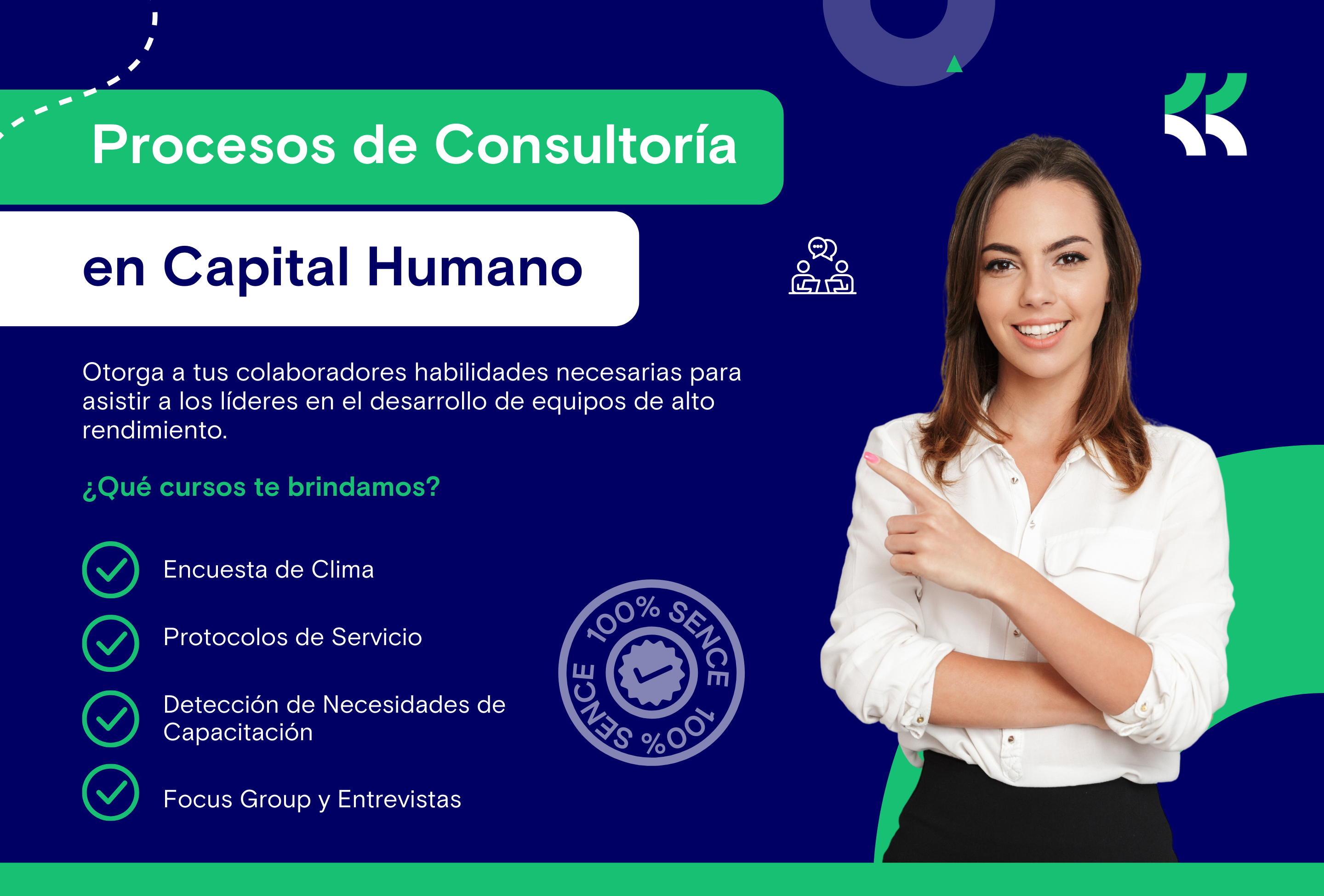 Procesos de Consultoría

en Capital Humano

Otorga a tus colaboradores habilidades necesarias para asistir a los líderes en el desarrollo de equipos de alto rendimiento.

¿Qué cursos te brindamos?

Encuesta de Clima

Protocolos de Servicio

Detección de Necesidades de Capacitación

Focus Group y Entrevistas

100% SENCE 100% SENCE